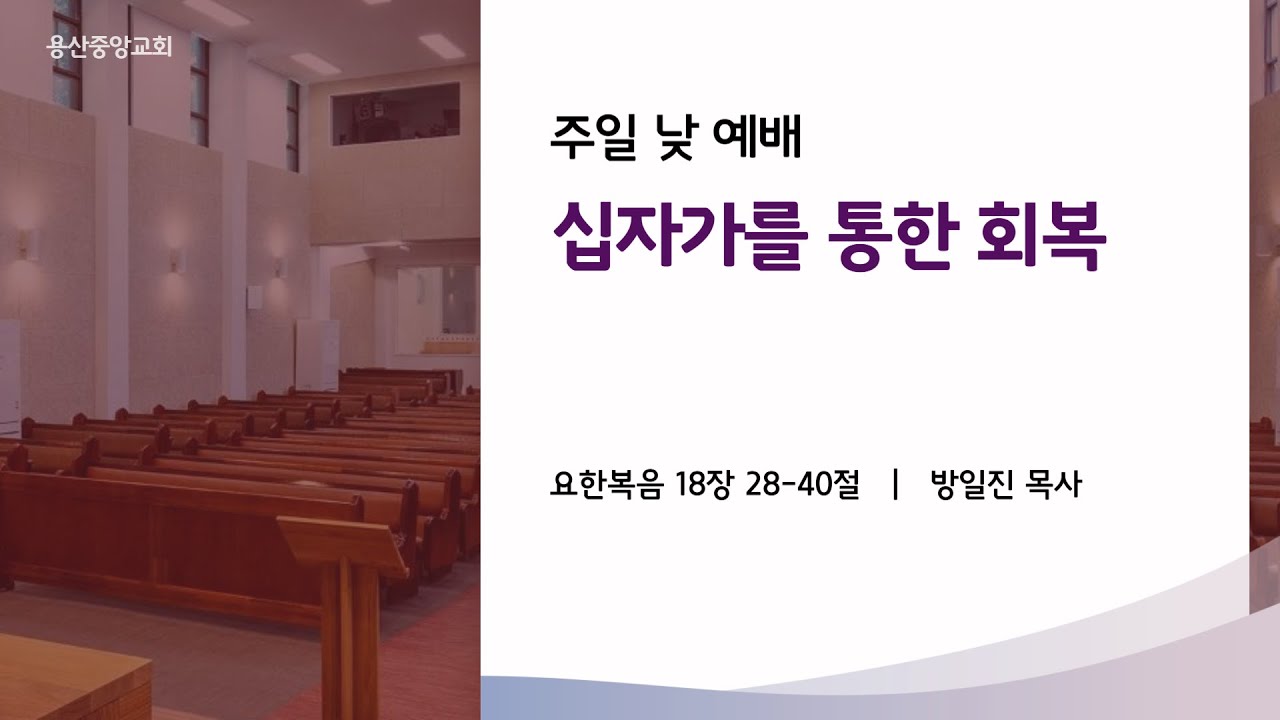 용산중앙교회

주일 낮 예배

십자가를 통한 회복

요한복음 18장 28-40절 | 방일진 목사